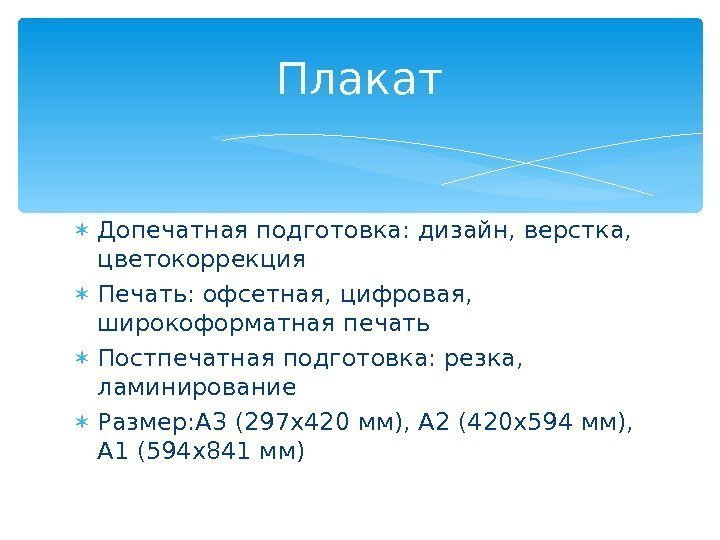 Плакат

∗ Допечатная подготовка: дизайн, верстка, цветокоррекция
∗ Печать: офсетная, цифровая, широкоформатная печать
∗ Постпечатная подготовка: резка, ламинирование
∗ Размер:А3 (297х420 мм), А2 (420х594 мм), А1 (594х841 мм)